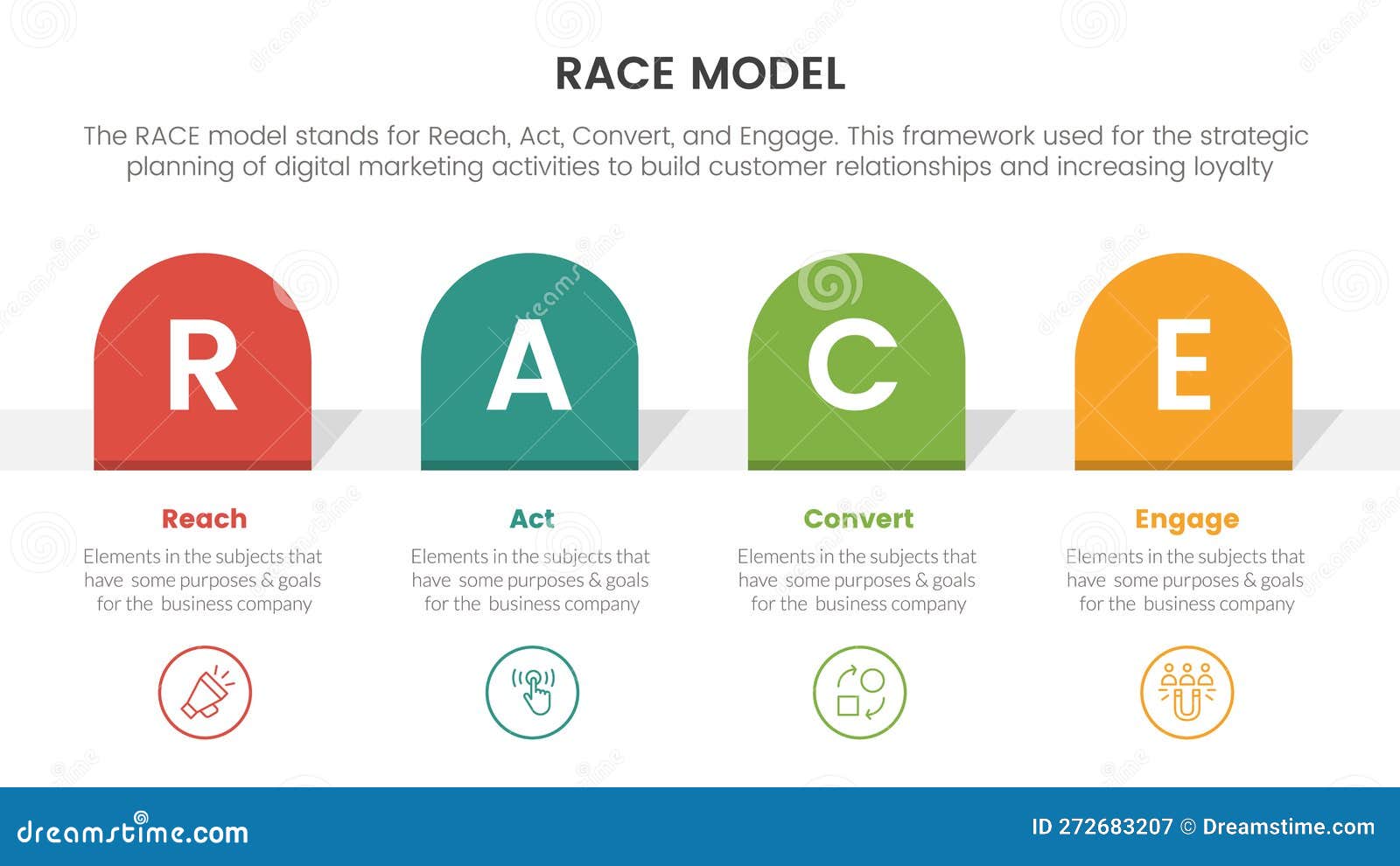 RACE MODEL

The RACE model stands for Reach, Act, Convert, and Engage. This framework used for the strategic planning of digital marketing activities to build customer relationships and increasing loyalty

R

A

C

E

Reach
Elements in the subjects that have some purposes & goals for the business company

Act
Elements in the subjects that have some purposes & goals for the business company

Convert
Elements in the subjects that have some purposes & goals for the business company

Engage
Elements in the subjects that have some purposes & goals for the business company

dreamstime.com

ID 272683207 © Dreamstime.com